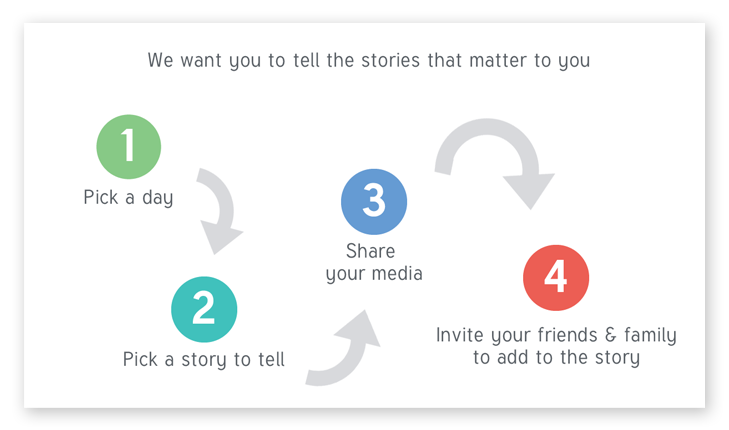 We want you to tell the stories that matter to you

1
Pick a day

2
Pick a story to tell

3
Share your media

4
Invite your friends & family to add to the story